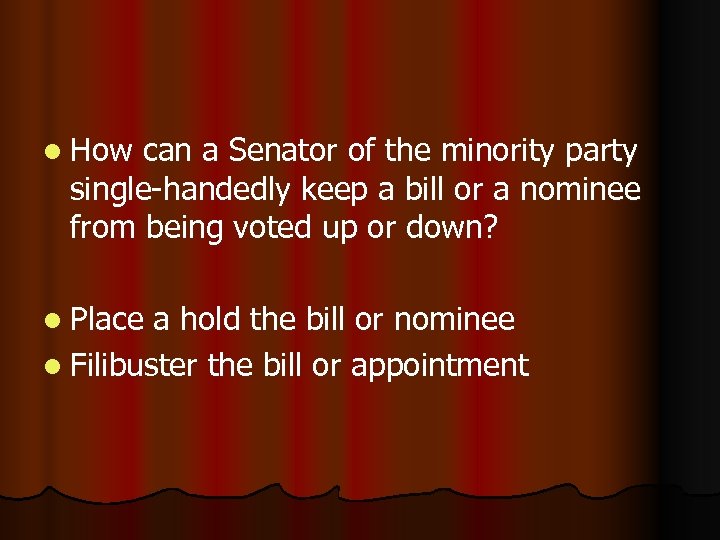 - How can a Senator of the minority party single-handedly keep a bill or a nominee from being voted up or down?

- Place a hold the bill or nominee
- Filibuster the bill or appointment